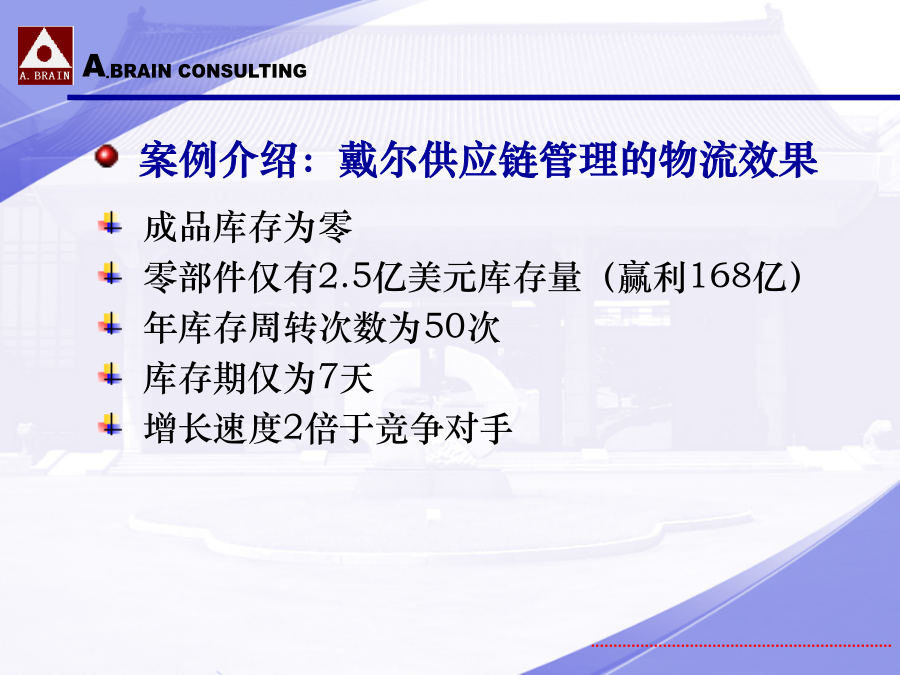 A. BRAIN

A.BRAIN CONSULTING

案例介绍：戴尔供应链管理的物流效果

成品库存为零

零部件仅有2.5亿美元库存量（赢利168亿）

年库存周转次数为50次

库存期仅为7天

增长速度2倍于竞争对手